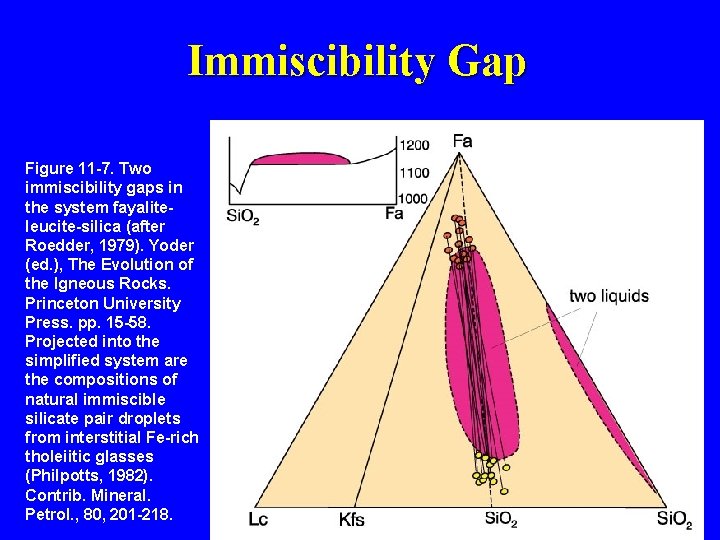 Immiscibility Gap

Figure 11-7. Two immiscibility gaps in the system fayalite-leucite-silica (after Roedder, 1979). Yoder (ed.), The Evolution of the Igneous Rocks. Princeton University Press. pp. 15-58. Projected into the simplified system are the compositions of natural immiscible silicate pair droplets from interstitial Fe-rich tholeiitic glasses (Philpotts, 1982). Contrib. Mineral. Petrol., 80, 201-218.

1200
1100
1000
$SiO_2$
Fa

Fa
two liquids
Lc
Kfs
$SiO_2$
$SiO_2$